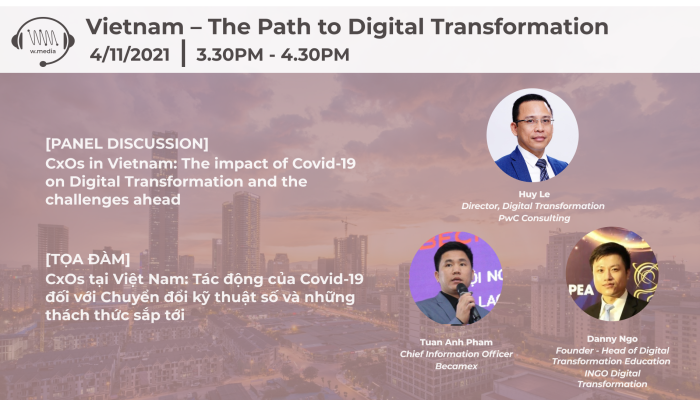 w.media

Vietnam – The Path to Digital Transformation

4/11/2021 | 3.30PM - 4.30PM

[PANEL DISCUSSION]
CxOs in Vietnam: The impact of Covid-19 on Digital Transformation and the challenges ahead

[TỌA ĐÀM]
CxOs tại Việt Nam: Tác động của Covid-19 đối với Chuyển đổi kỹ thuật số và những thách thức sắp tới

Huy Le
Director, Digital Transformation
PwC Consulting

Tuan Anh Pham
Chief Information Officer
Becamex

Danny Ngo
Founder - Head of Digital Transformation Education
INGO Digital Transformation